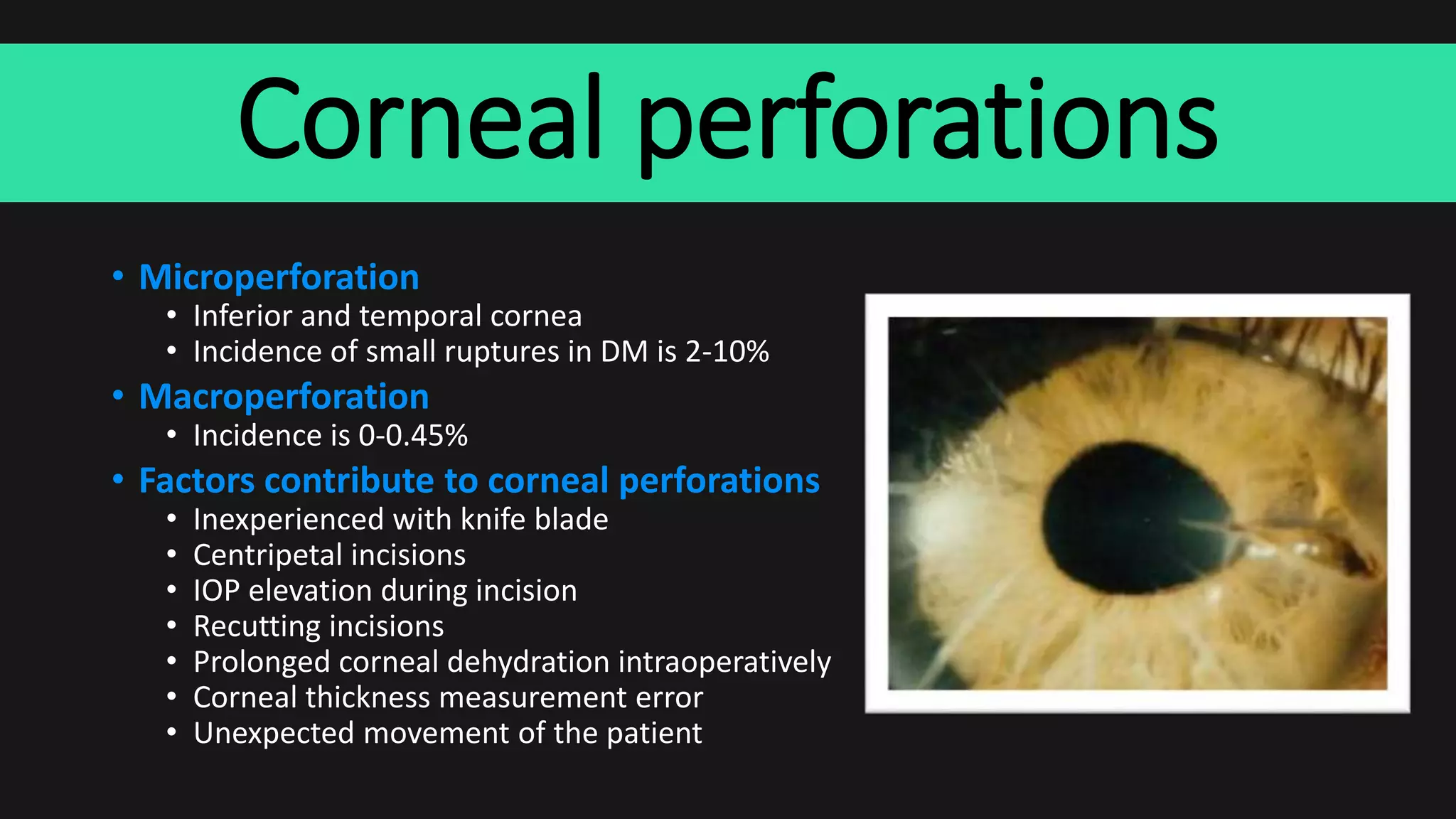 Corneal perforations

• Microperforation
  • Inferior and temporal cornea
  • Incidence of small ruptures in DM is 2-10%
• Macroperforation
  • Incidence is 0-0.45%
• Factors contribute to corneal perforations
  • Inexperienced with knife blade
  • Centripetal incisions
  • IOP elevation during incision
  • Recutting incisions
  • Prolonged corneal dehydration intraoperatively
  • Corneal thickness measurement error
  • Unexpected movement of the patient